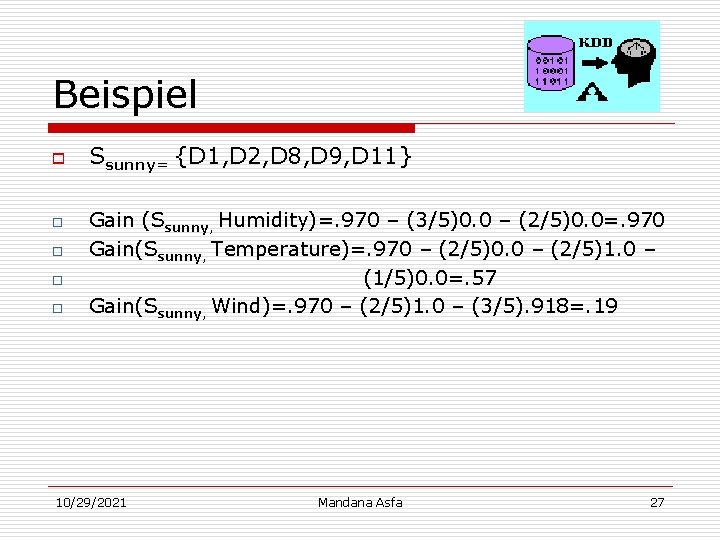 KDD

00101
10001
11011

Beispiel

$S_{sunny=}$ {D1,D2,D8,D9,D11}

Gain ($S_{sunny,}$ Humidity)=.970 – (3/5)0.0 – (2/5)0.0=.970

Gain($S_{sunny,}$ Temperature)=.970 – (2/5)0.0 – (2/5)1.0 –

(1/5)0.0=.57

Gain($S_{sunny,}$ Wind)=.970 – (2/5)1.0 – (3/5).918=.19

10/29/2021 Mandana Asfa 27